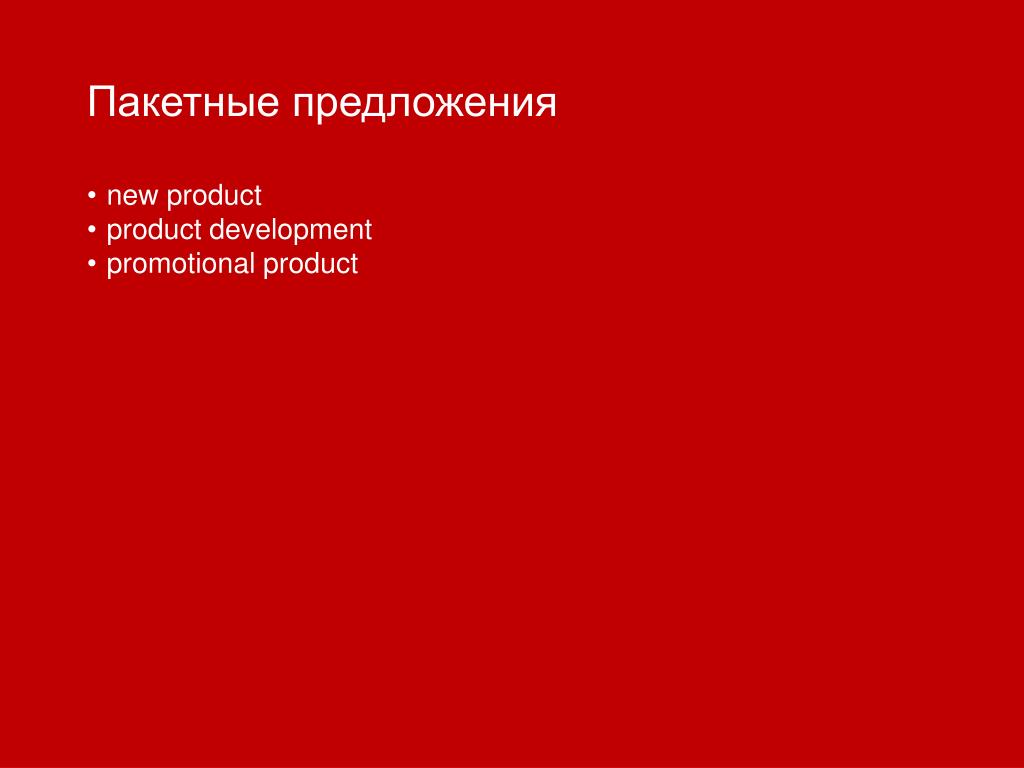 Пакетные предложения

• new product
• product development
• promotional product